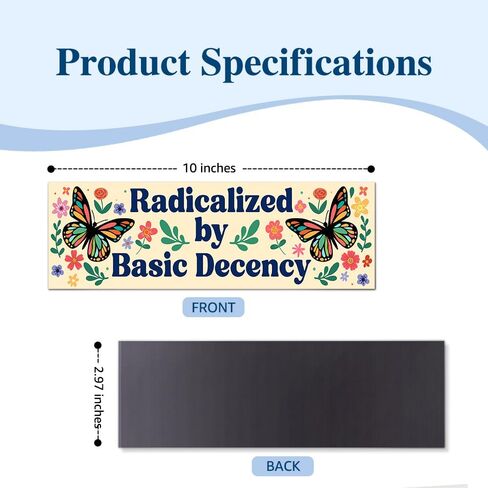 Product Specifications

10 inches

Radicalized by Basic Decency

FRONT

2.97 inches

BACK